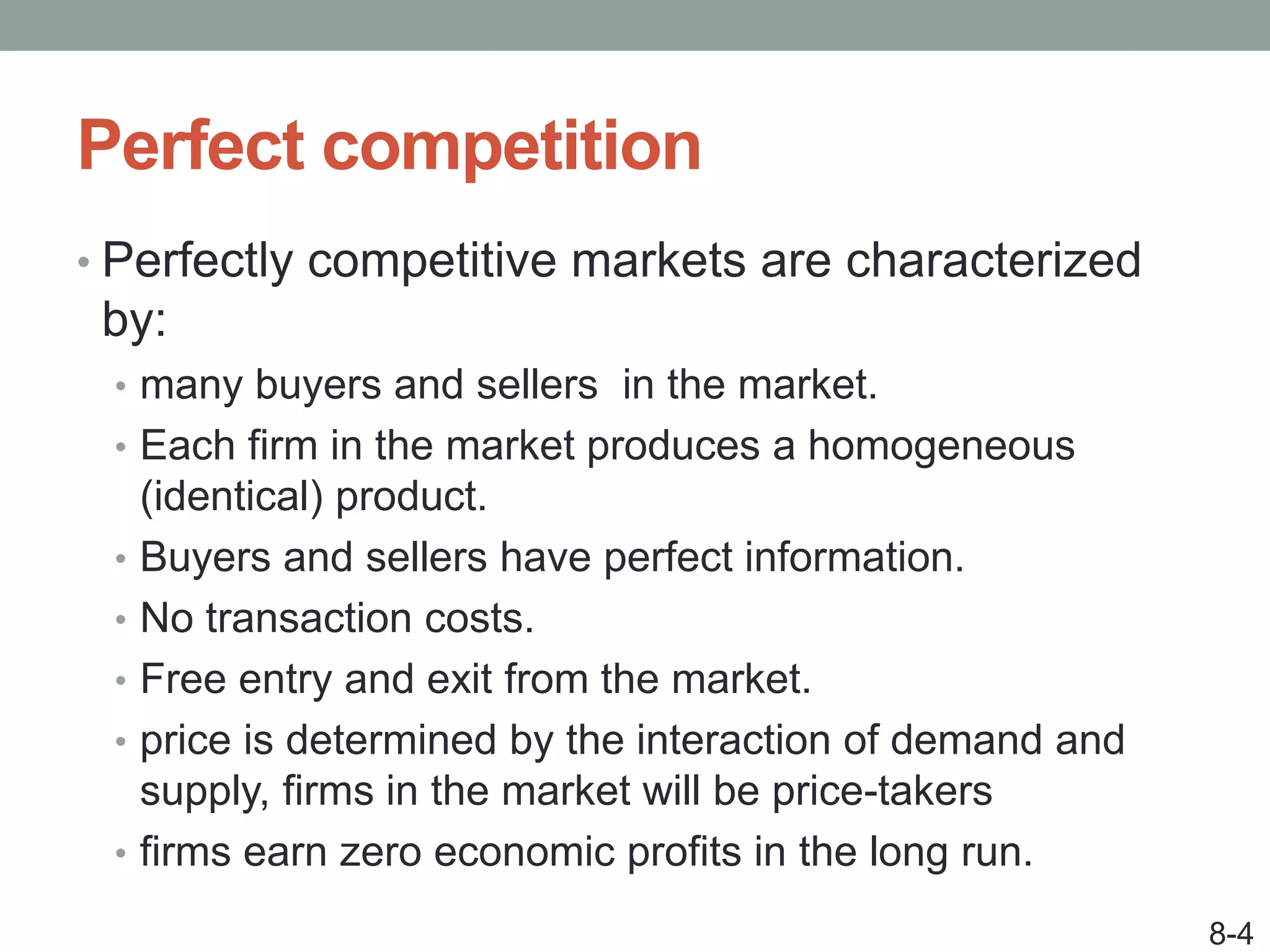 Perfect competition

• Perfectly competitive markets are characterized by:
  • many buyers and sellers  in the market.
  • Each firm in the market produces a homogeneous (identical) product.
  • Buyers and sellers have perfect information.
  • No transaction costs.
  • Free entry and exit from the market.
  • price is determined by the interaction of demand and supply, firms in the market will be price-takers
  • firms earn zero economic profits in the long run.

8-4